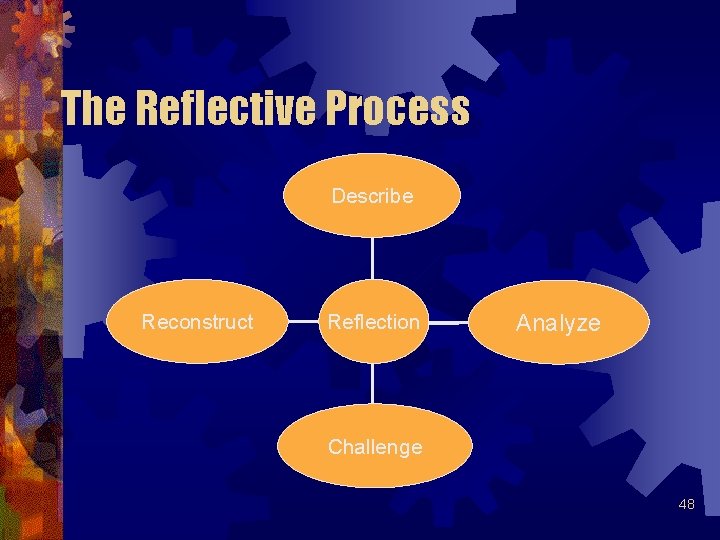 The Reflective Process

Describe

Reconstruct

Reflection

Analyze

Challenge

48